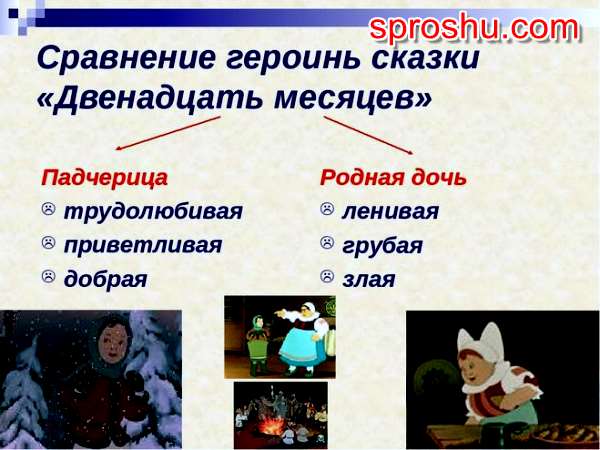 sproshu.com

Сравнение героинь сказки «Двенадцать месяцев»

Падчерица
☹ трудолюбивая
☹ приветливая
☹ добрая

Родная дочь
☹ ленивая
☹ грубая
☹ злая